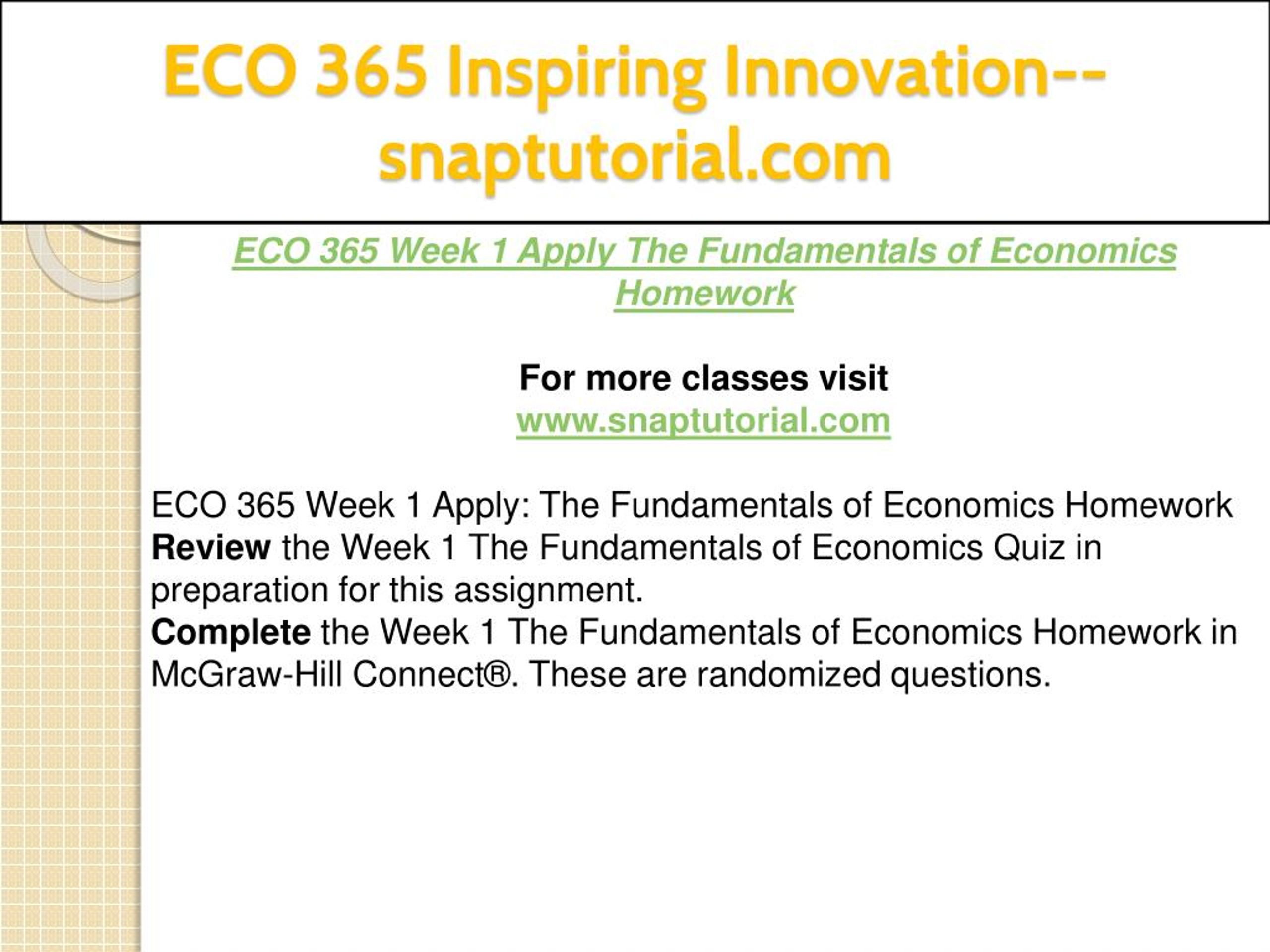 ECO 365 Inspiring Innovation--snaptutorial.com

ECO 365 Week 1 Apply The Fundamentals of Economics Homework

For more classes visit
www.snaptutorial.com

ECO 365 Week 1 Apply: The Fundamentals of Economics Homework
Review the Week 1 The Fundamentals of Economics Quiz in preparation for this assignment.
Complete the Week 1 The Fundamentals of Economics Homework in McGraw-Hill Connect®. These are randomized questions.